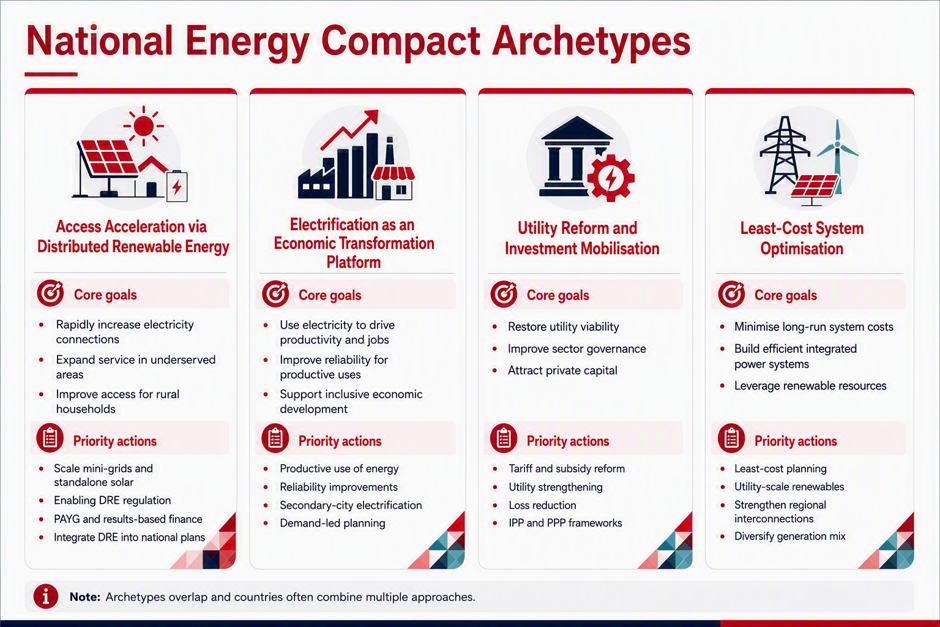 National Energy Compact Archetypes

Access Acceleration via Distributed Renewable Energy

Core goals

- Rapidly increase electricity connections
- Expand service in underserved areas
- Improve access for rural households

Priority actions

- Scale mini-grids and standalone solar
- Enabling DRE regulation
- PAYG and results-based finance
- Integrate DRE into national plans

Electrification as an Economic Transformation Platform

Core goals

- Use electricity to drive productivity and jobs
- Improve reliability for productive uses
- Support inclusive economic development

Priority actions

- Productive use of energy
- Reliability improvements
- Secondary-city electrification
- Demand-led planning

Utility Reform and Investment Mobilisation

Core goals

- Restore utility viability
- Improve sector governance
- Attract private capital

Priority actions

- Tariff and subsidy reform
- Utility strengthening
- Loss reduction
- IPP and PPP frameworks

Least-Cost System Optimisation

Core goals

- Minimise long-run system costs
- Build efficient integrated power systems
- Leverage renewable resources

Priority actions

- Least-cost planning
- Utility-scale renewables
- Strengthen regional interconnections
- Diversify generation mix

Note: Archetypes overlap and countries often combine multiple approaches.